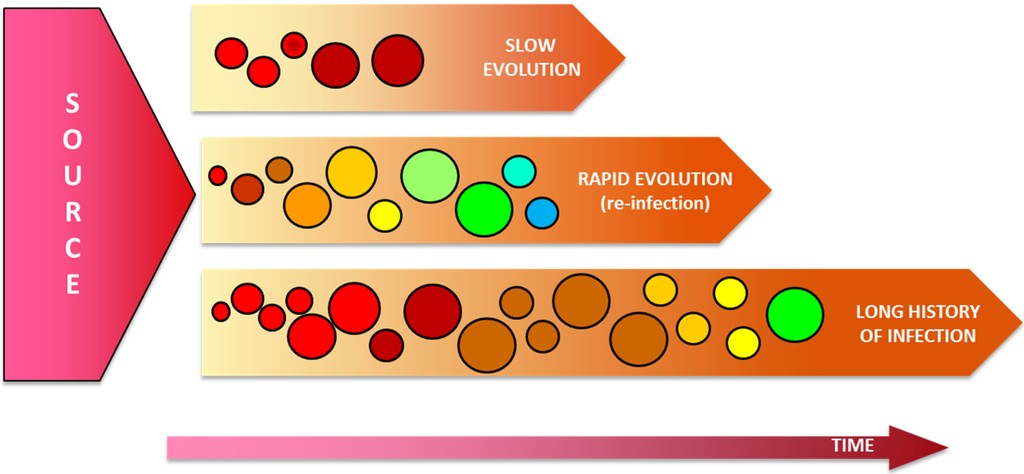 SOURCE

SLOW EVOLUTION

RAPID EVOLUTION (re-infection)

LONG HISTORY OF INFECTION

TIME